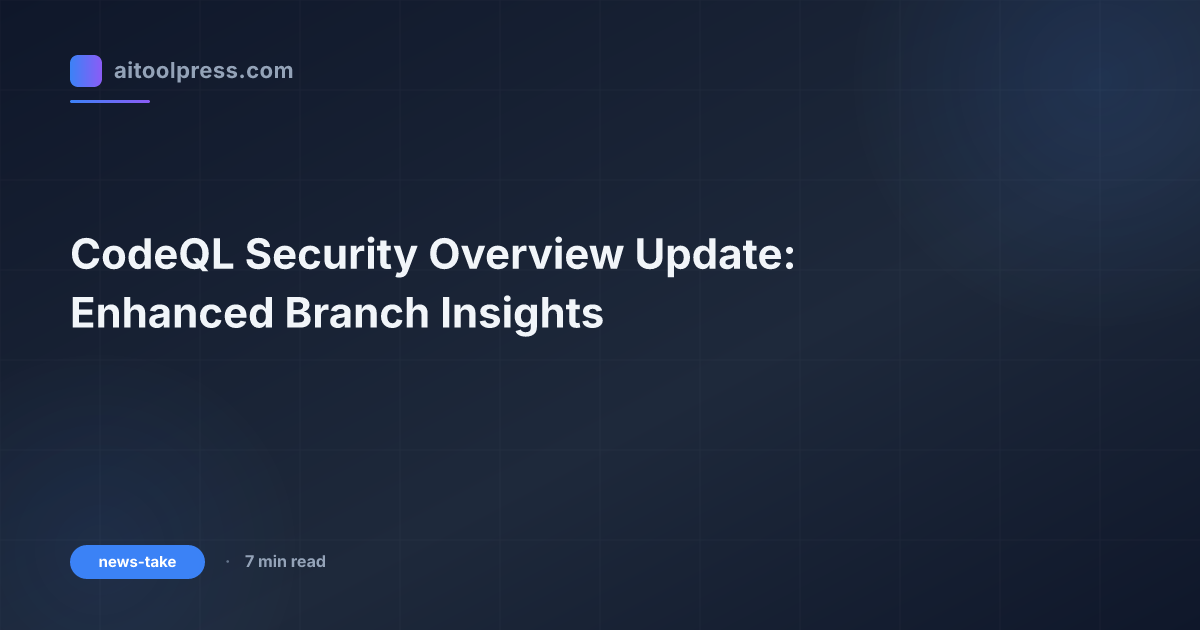 aitoolpress.com

CodeQL Security Overview Update: Enhanced Branch Insights

news-take · 7 min read